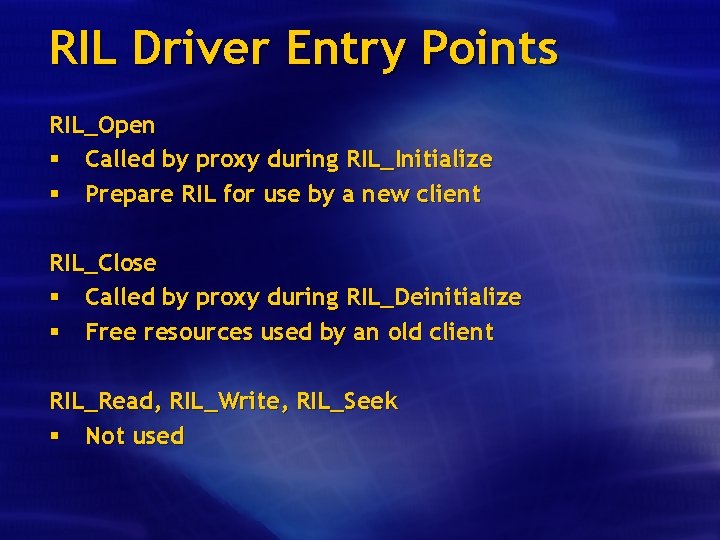 RIL Driver Entry Points

RIL_Open
▪ Called by proxy during RIL_Initialize
▪ Prepare RIL for use by a new client

RIL_Close
▪ Called by proxy during RIL_Deinitialize
▪ Free resources used by an old client

RIL_Read, RIL_Write, RIL_Seek
▪ Not used